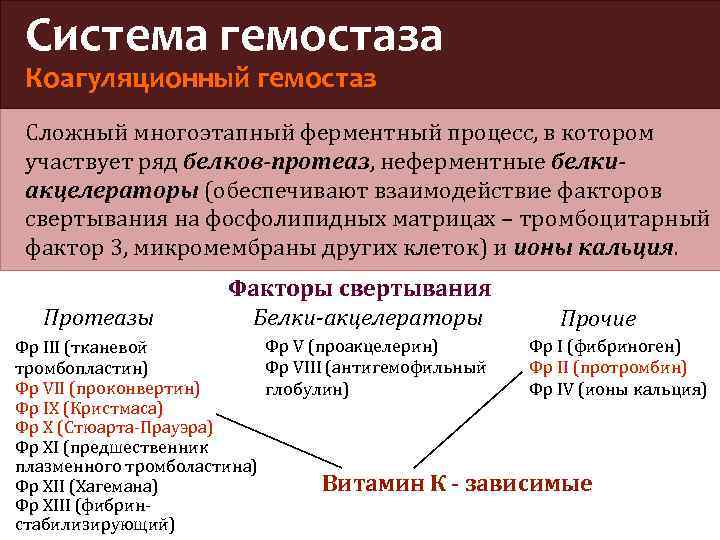 Система гемостаза
Коагуляционный гемостаз

Сложный многоэтапный ферментный процесс, в котором участвует ряд белков-протеаз, неферментные белки-акцелераторы (обеспечивают взаимодействие факторов свертывания на фосфолипидных матрицах – тромбоцитарный фактор 3, микромембраны других клеток) и ионы кальция.

Факторы свертывания

Протеазы

Фр III (тканевой тромбопластин)
Фр VII (проконвертин)
Фр IX (Кристмаса)
Фр X (Стюарта-Прауэра)
Фр XI (предшественник плазменного тромболастина)
Фр XII (Хагемана)
Фр XIII (фибрин-стабилизирующий)

Белки-акцелераторы

Фр V (проакцелерин)
Фр VIII (антигемофильный глобулин)

Прочие

Фр I (фибриноген)
Фр II (протромбин)
Фр IV (ионы кальция)

Витамин К - зависимые